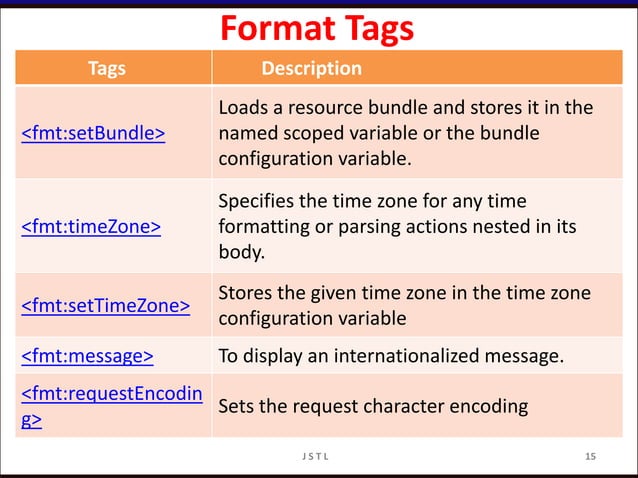 Format Tags

| Tags | Description |
|---|---|
| <fmt:setBundle> | Loads a resource bundle and stores it in the named scoped variable or the bundle configuration variable. |
| <fmt:timeZone> | Specifies the time zone for any time formatting or parsing actions nested in its body. |
| <fmt:setTimeZone> | Stores the given time zone in the time zone configuration variable |
| <fmt:message> | To display an internationalized message. |
| <fmt:requestEncoding> | Sets the request character encoding |

JSTL

15